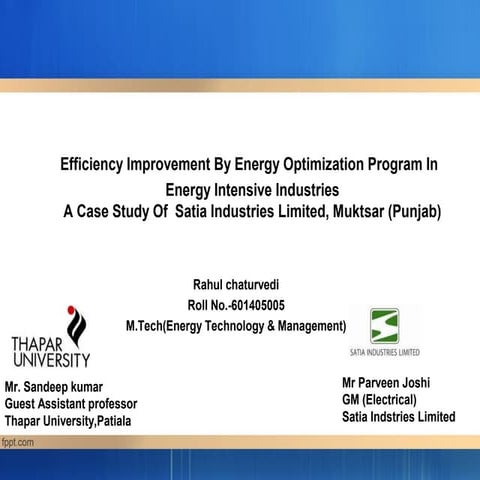 Efficiency Improvement By Energy Optimization Program In Energy Intensive Industries
A Case Study Of Satia Industries Limited, Muktsar (Punjab)

Rahul chaturvedi
Roll No.-601405005
M.Tech(Energy Technology & Management)

THAPAR UNIVERSITY

SATIA INDUSTRIES LIMITED

Mr. Sandeep kumar
Guest Assistant professor
Thapar University,Patiala

Mr Parveen Joshi
GM (Electrical)
Satia Indstries Limited

fppt.com